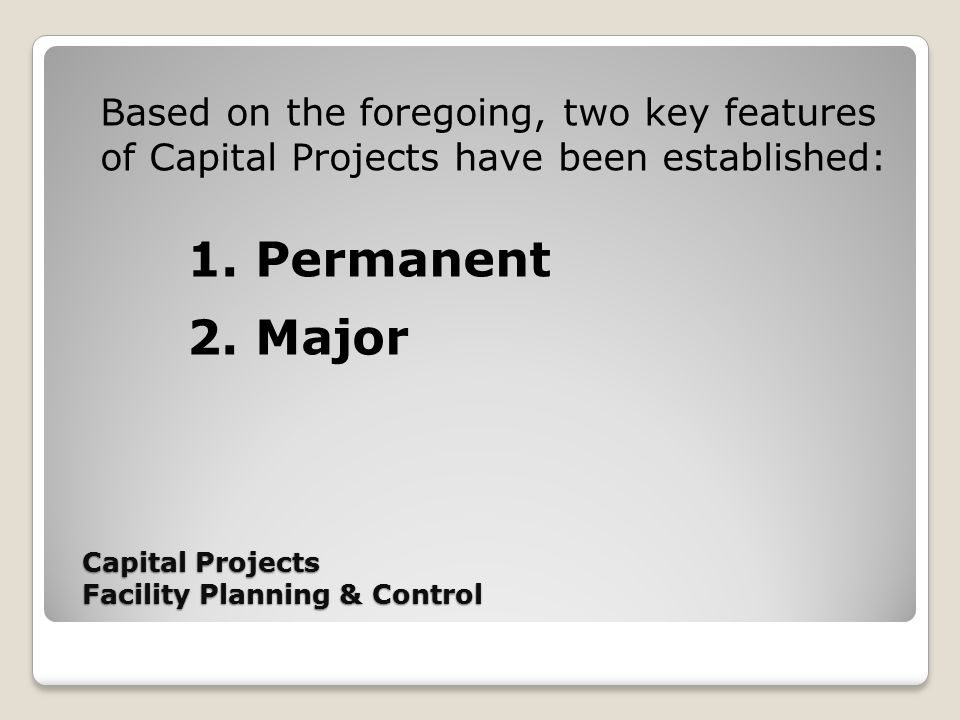 Based on the foregoing, two key features of Capital Projects have been established:

1. Permanent

2. Major

Capital Projects
Facility Planning & Control